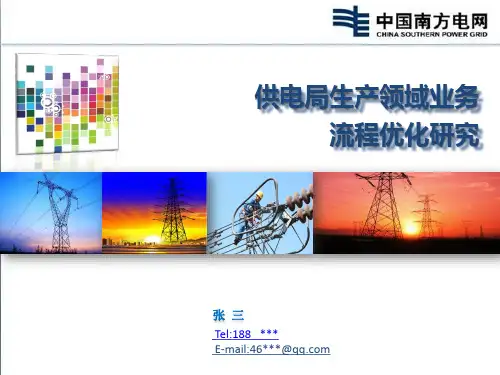 中国南方电网
CHINA SOUTHERN POWER GRID

供电局生产领域业务
流程优化研究

张 三
Tel:188 ***
E-mail:46***@qq.com